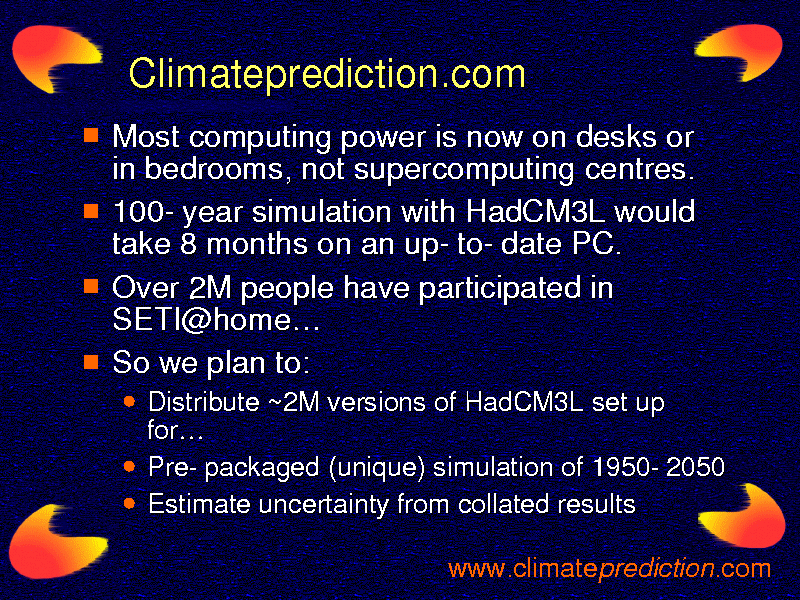 Climateprediction.com

Most computing power is now on desks or in bedrooms, not supercomputing centres.

100- year simulation with HadCM3L would take 8 months on an up- to- date PC.

Over 2M people have participated in SETI@home…

So we plan to:

Distribute ~2M versions of HadCM3L set up for…

Pre- packaged (unique) simulation of 1950- 2050

Estimate uncertainty from collated results

www.climateprediction.com